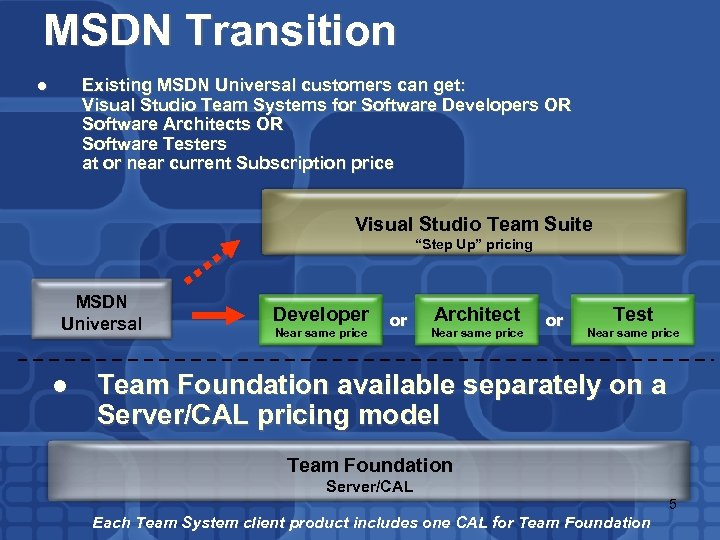 MSDN Transition

● Existing MSDN Universal customers can get:
Visual Studio Team Systems for Software Developers OR
Software Architects OR
Software Testers
at or near current Subscription price

Visual Studio Team Suite
"Step Up" pricing

MSDN Universal

Developer
Near same price

or

Architect
Near same price

or

Test
Near same price

● Team Foundation available separately on a Server/CAL pricing model

Team Foundation
Server/CAL

5

Each Team System client product includes one CAL for Team Foundation